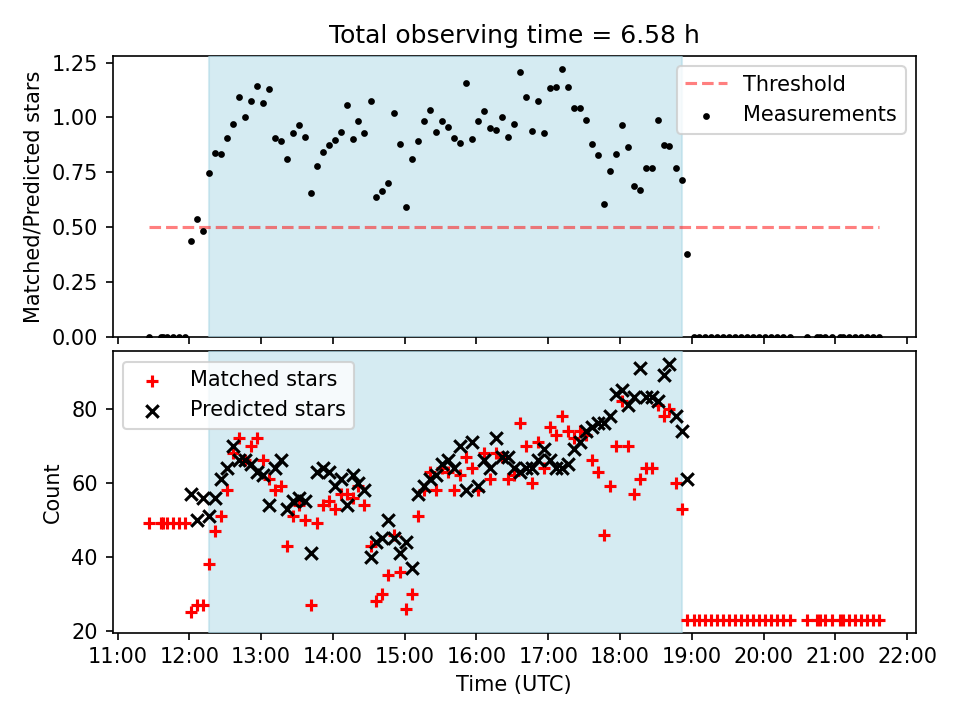 Total observing time = 6.58 h

Matched/Predicted stars

1.25
1.00
0.75
0.50
0.25
0.00

Threshold
Measurements

Count

80
60
40
20

Matched stars
Predicted stars

11:00 12:00 13:00 14:00 15:00 16:00 17:00 18:00 19:00 20:00 21:00 22:00

Time (UTC)